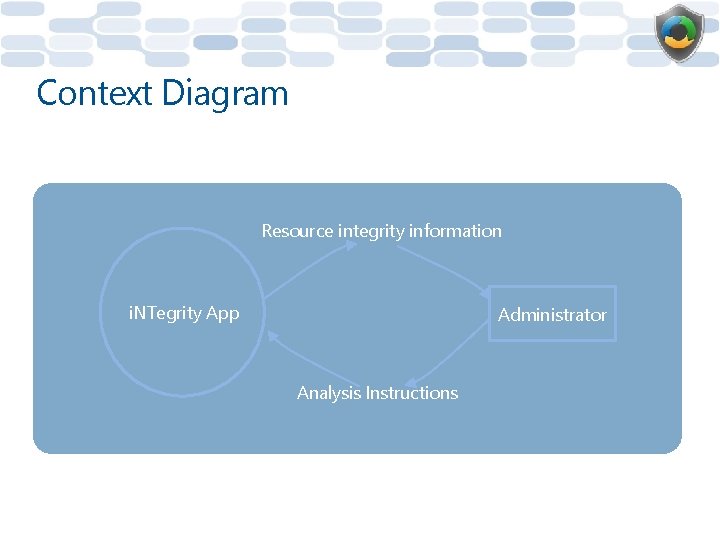 Context Diagram

Resource integrity information

iNTegrity App

Administrator

Analysis Instructions